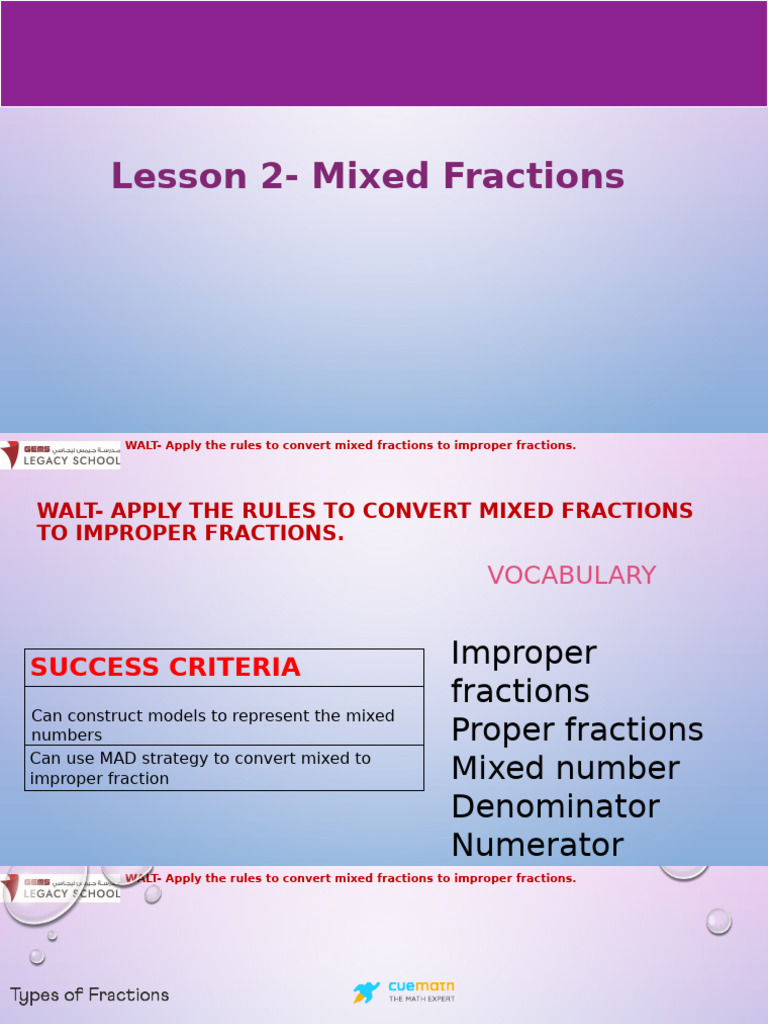 Lesson 2- Mixed Fractions

GEMS مدرسة جيمس ليجاسي LEGACY SCHOOL

WALT- Apply the rules to convert mixed fractions to improper fractions.

WALT- APPLY THE RULES TO CONVERT MIXED FRACTIONS TO IMPROPER FRACTIONS.

VOCABULARY

| SUCCESS CRITERIA |
|---|
| Can construct models to represent the mixed numbers |
| Can use MAD strategy to convert mixed to improper fraction |

Improper fractions
Proper fractions
Mixed number
Denominator
Numerator

GEMS مدرسة جيمس ليجاسي LEGACY SCHOOL

WALT- Apply the rules to convert mixed fractions to improper fractions.

Types of Fractions

cuemath THE MATH EXPERT